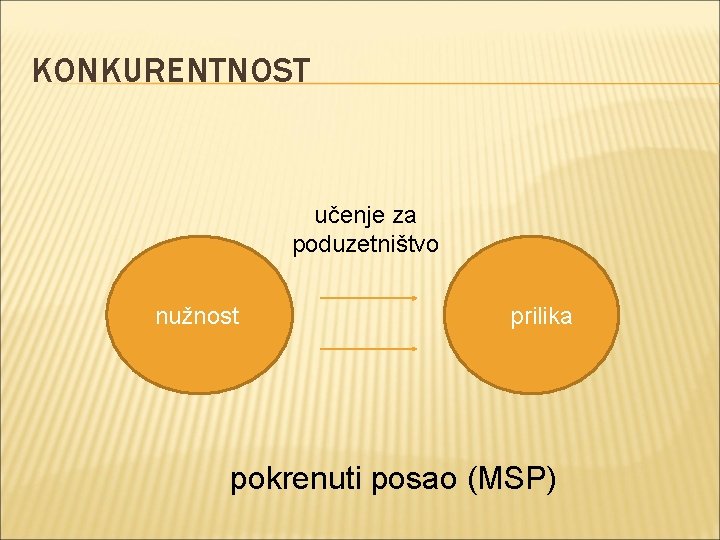 KONKURENTNOST

učenje za poduzetništvo

nužnost

prilika

pokrenuti posao (MSP)